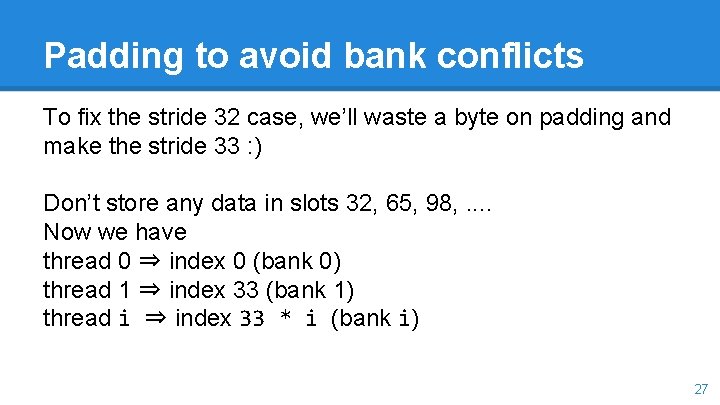 Padding to avoid bank conflicts

To fix the stride 32 case, we'll waste a byte on padding and make the stride 33 :)

Don't store any data in slots 32, 65, 98, ....
Now we have
thread 0 ⇒ index 0 (bank 0)
thread 1 ⇒ index 33 (bank 1)
thread i ⇒ index 33 * i (bank i)

27